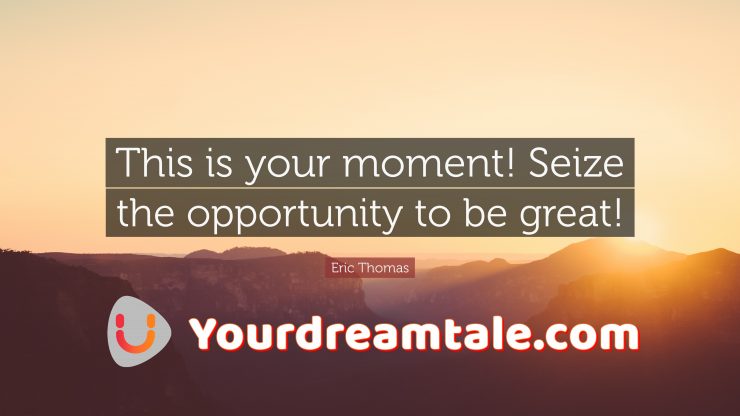 This is your moment! Seize the opportunity to be great!

Eric Thomas

Yourdreamtale.com